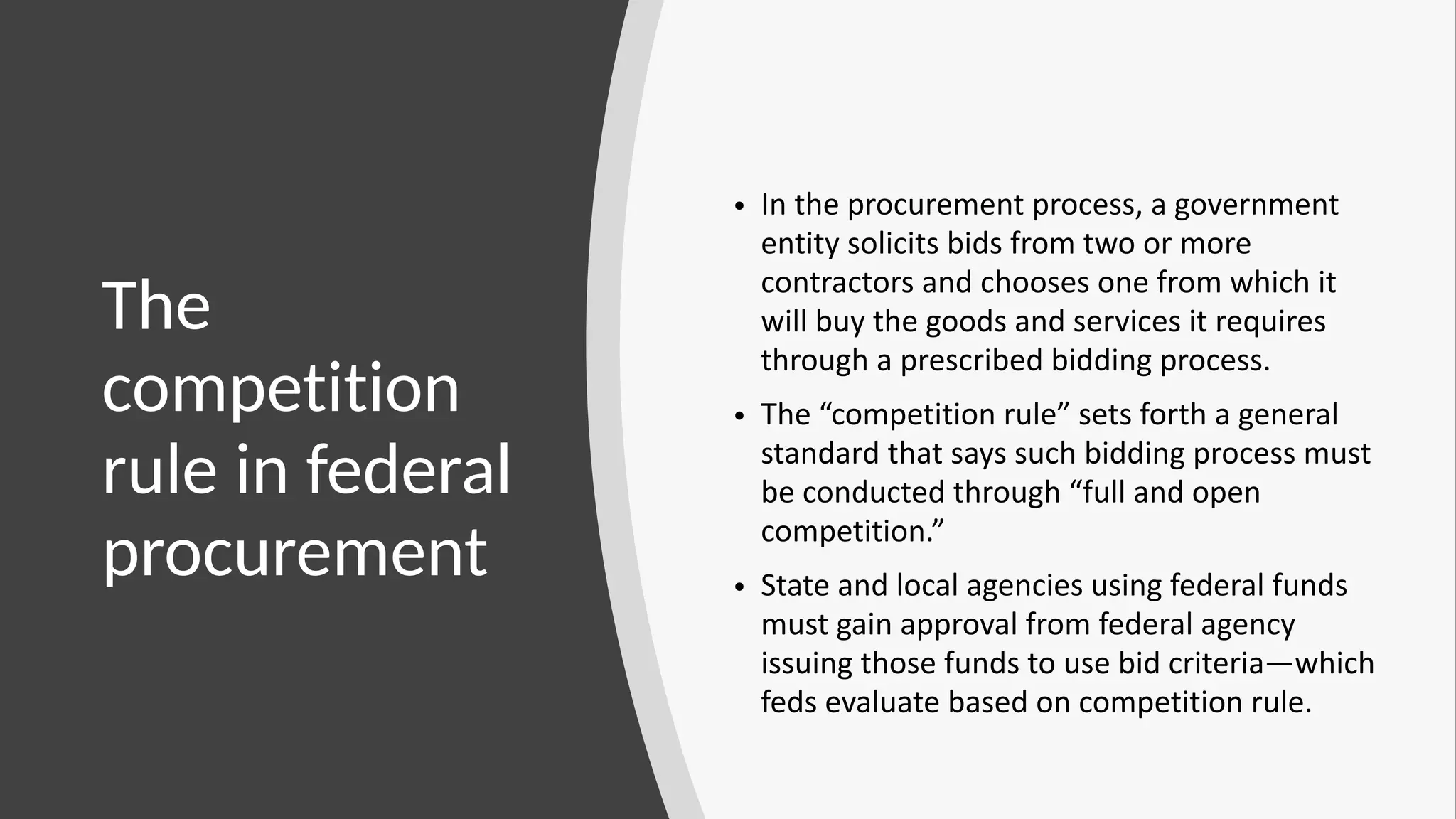 The competition rule in federal procurement

• In the procurement process, a government entity solicits bids from two or more contractors and chooses one from which it will buy the goods and services it requires through a prescribed bidding process.

• The “competition rule” sets forth a general standard that says such bidding process must be conducted through “full and open competition.”

• State and local agencies using federal funds must gain approval from federal agency issuing those funds to use bid criteria—which feds evaluate based on competition rule.